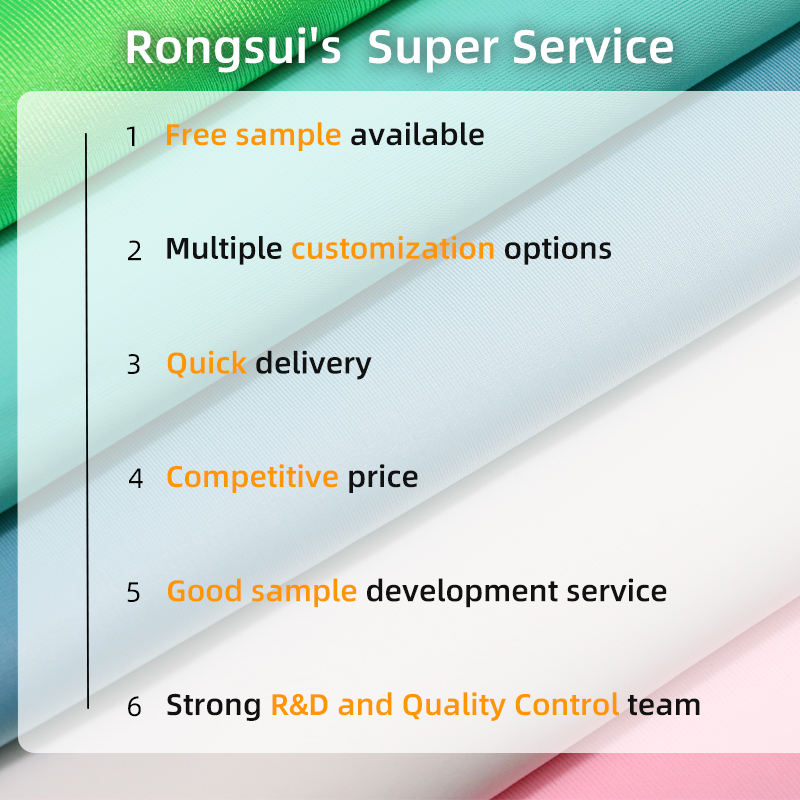 Rongsui's Super Service

1 Free sample available

2 Multiple customization options

3 Quick delivery

4 Competitive price

5 Good sample development service

6 Strong R&D and Quality Control team